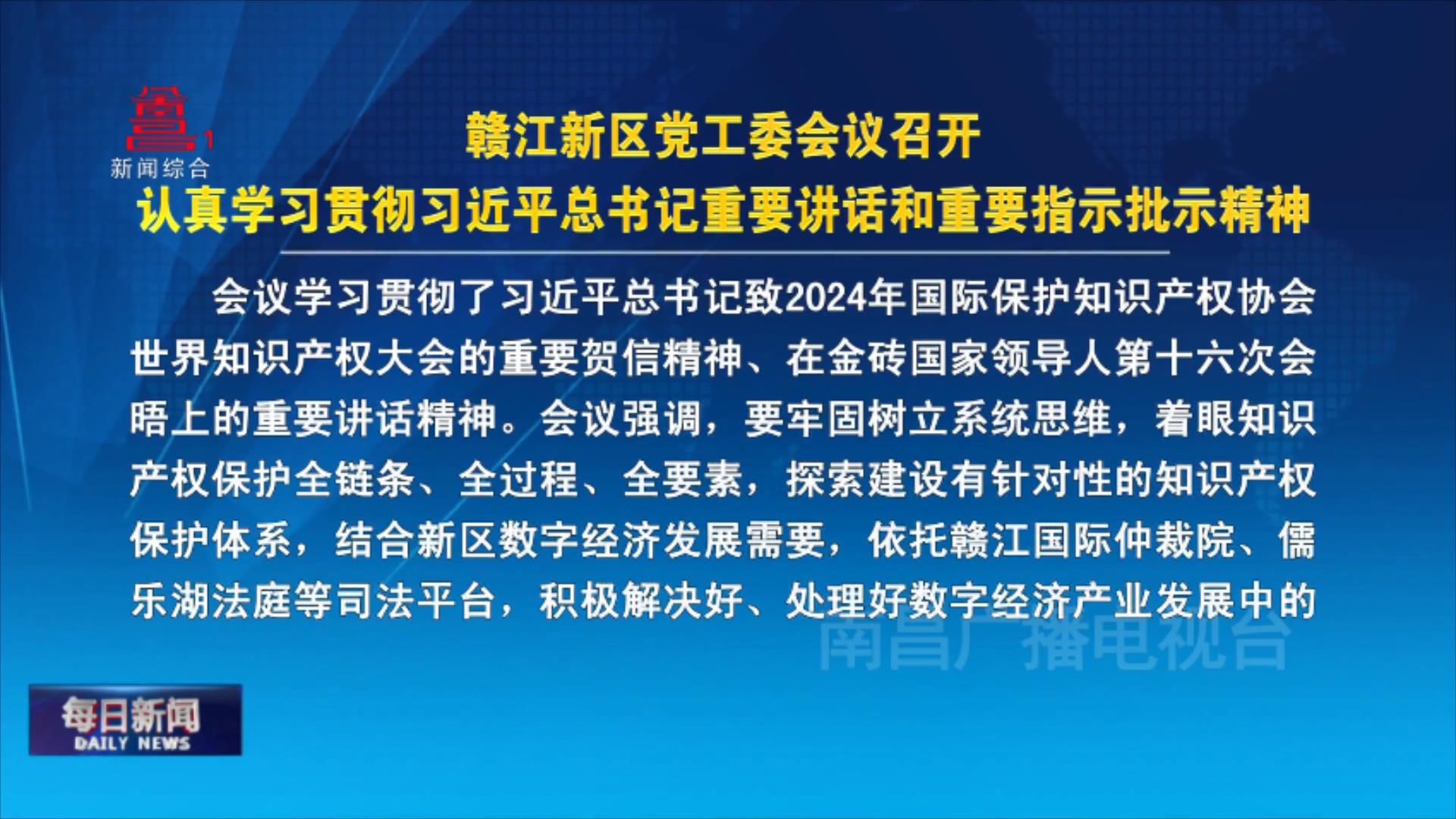 1
新闻综合

赣江新区党工委会议召开
认真学习贯彻习近平总书记重要讲话和重要指示批示精神

会议学习贯彻了习近平总书记致2024年国际保护知识产权协会世界知识产权大会的重要贺信精神、在金砖国家领导人第十六次会晤上的重要讲话精神。会议强调，要牢固树立系统思维，着眼知识产权保护全链条、全过程、全要素，探索建设有针对性的知识产权保护体系，结合新区数字经济发展需要，依托赣江国际仲裁院、儒乐湖法庭等司法平台，积极解决好、处理好数字经济产业发展中的

南昌广播电视台

每日新闻
DAILY NEWS